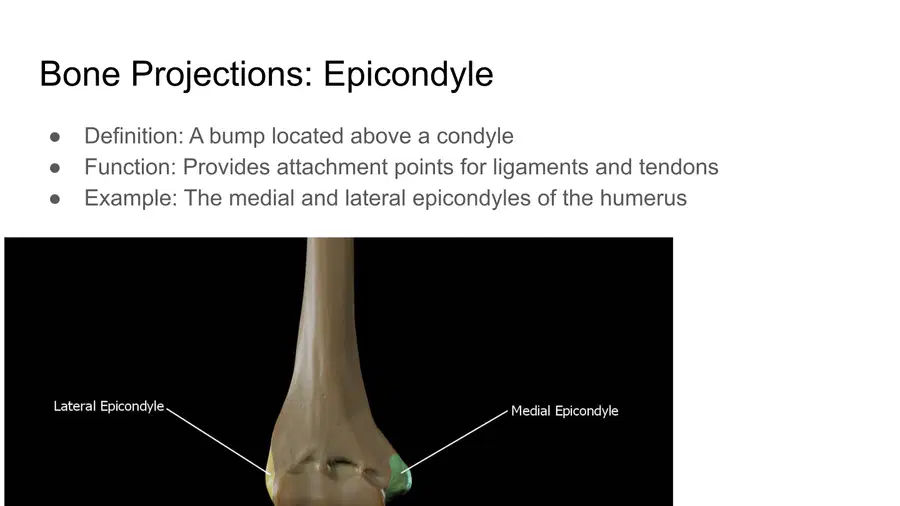 Bone Projections: Epicondyle

● Definition: A bump located above a condyle
● Function: Provides attachment points for ligaments and tendons
● Example: The medial and lateral epicondyles of the humerus

Lateral Epicondyle

Medial Epicondyle